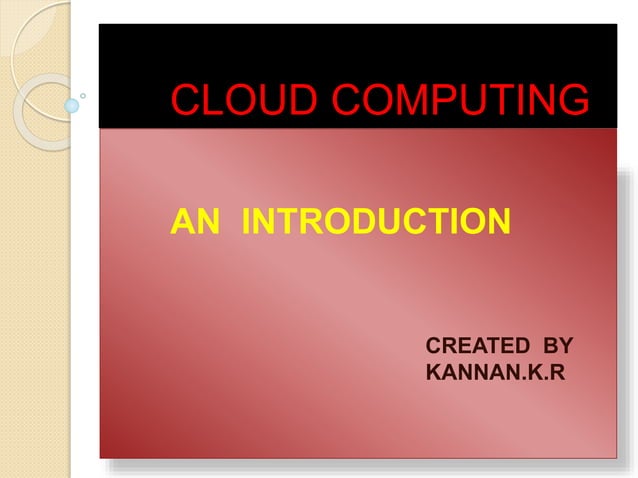 CLOUD COMPUTING

AN INTRODUCTION

CREATED BY
KANNAN.K.R